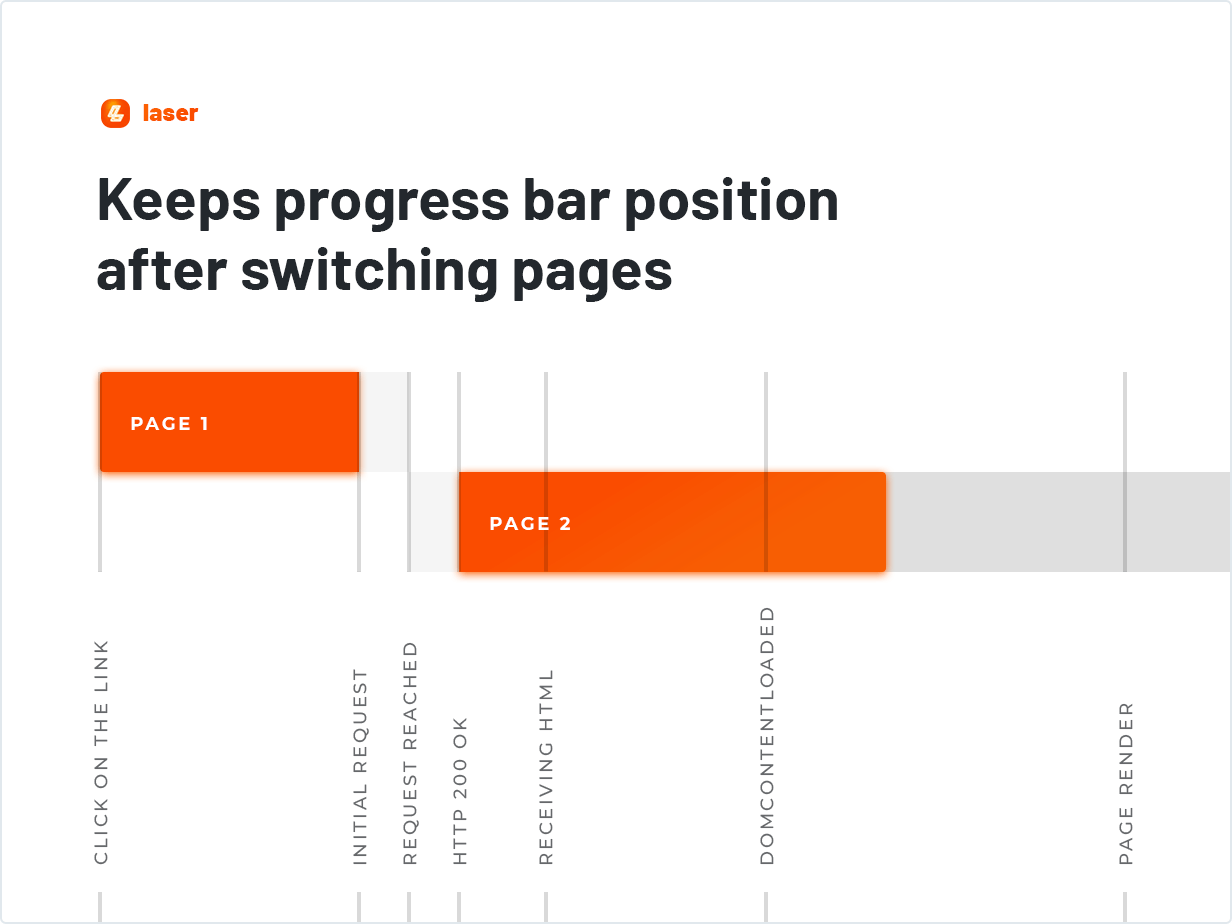 laser

Keeps progress bar position after switching pages

PAGE 1

PAGE 2

CLICK ON THE LINK

INITIAL REQUEST

REQUEST REACHED

HTTP 200 OK

RECEIVING HTML

DOMCONTENTLOADED

PAGE RENDER